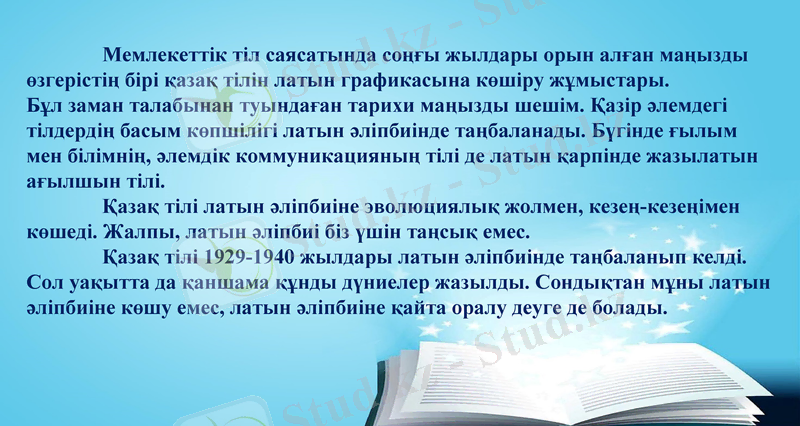 Мемлекеттік тіл саясатында соңғы жылдары орын алған маңызды өзгерістің бірі қазақ тілін латын графикасына көшіру жұмыстары.
Бұл заман талабынан туындаған тарихи маңызды шешім. Қазір әлемдегі тілдердің басым көпшілігі латын әліпбиінде таңбаланады. Бүгінде ғылым мен білімнің, әлемдік коммуникацияның тілі де латын қарпінде жазылатын ағылшын тілі.

Қазақ тілі латын әліпбиіне эволюциялық жолмен, кезең-кезеңімен көшеді. Жалпы, латын әліпбиі біз үшін таңсық емес.

Қазақ тілі 1929-1940 жылдары латын әліпбиінде таңбаланып келді. Сол уақытта да қаншама құнды дүниелер жазылды. Сондықтан мұны латын әліпбиіне көшу емес, латын әліпбиіне қайта оралу деуге де болады.

Stud.kz - Stud.kz